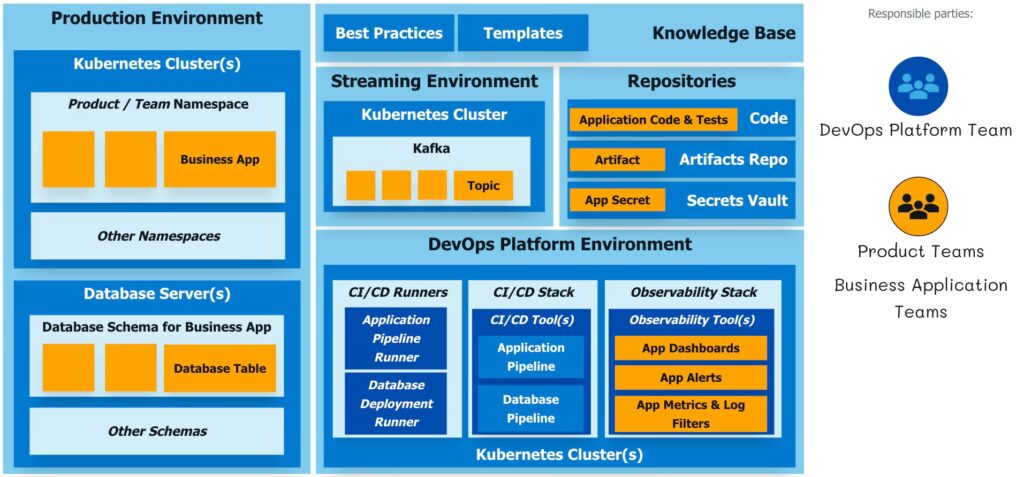 Production Environment

Kubernetes Cluster(s)

Product / Team Namespace

Business App

Other Namespaces

Database Server(s)

Database Schema for Business App

Database Table

Other Schemas

Best Practices

Templates

Knowledge Base

Streaming Environment

Kubernetes Cluster

Kafka

Topic

Repositories

Application Code & Tests

Code

Artifact

Artifacts Repo

App Secret

Secrets Vault

DevOps Platform Environment

CI/CD Runners

Application Pipeline Runner

Database Deployment Runner

CI/CD Stack

CI/CD Tool(s)

Application Pipeline

Database Pipeline

Observability Stack

Observability Tool(s)

App Dashboards

App Alerts

App Metrics & Log Filters

Kubernetes Cluster(s)

Responsible parties:

DevOps Platform Team

Product Teams

Business Application Teams